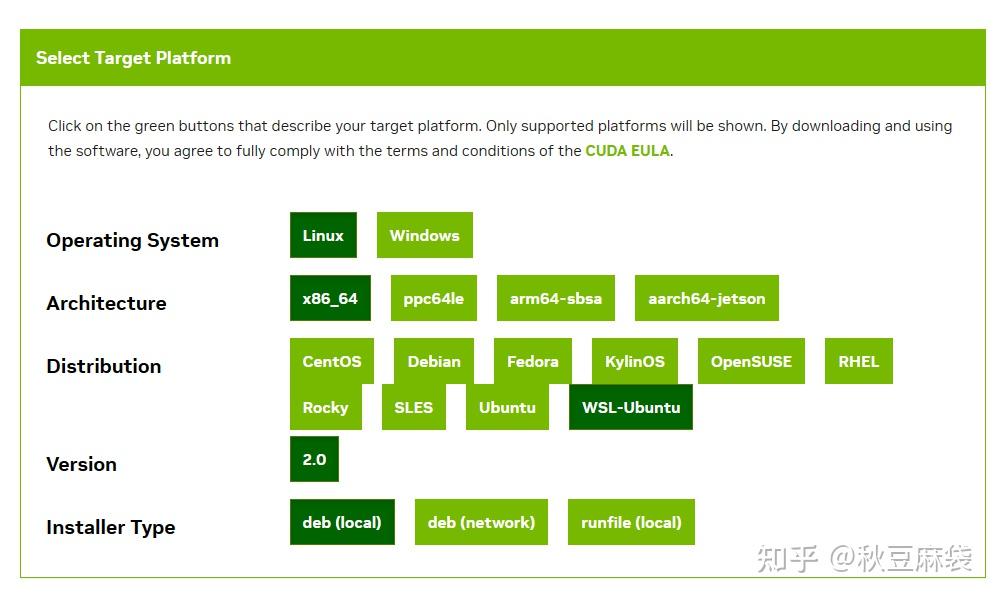 Select Target Platform

Click on the green buttons that describe your target platform. Only supported platforms will be shown. By downloading and using the software, you agree to fully comply with the terms and conditions of the CUDA EULA.

Operating System
Linux
Windows

Architecture
x86_64
ppc64le
arm64-sbsa
aarch64-jetson

Distribution
CentOS
Debian
Fedora
KylinOS
OpenSUSE
RHEL
Rocky
SLES
Ubuntu
WSL-Ubuntu

Version
2.0

Installer Type
deb (local)
deb (network)
runfile (local)

知乎 @秋豆麻袋